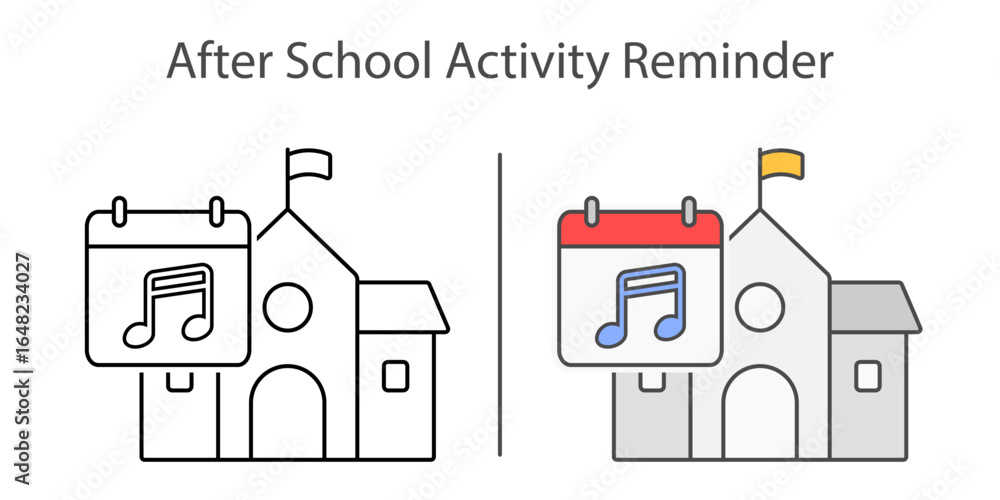 After School Activity Reminder

Adobe Stock | #1648234027